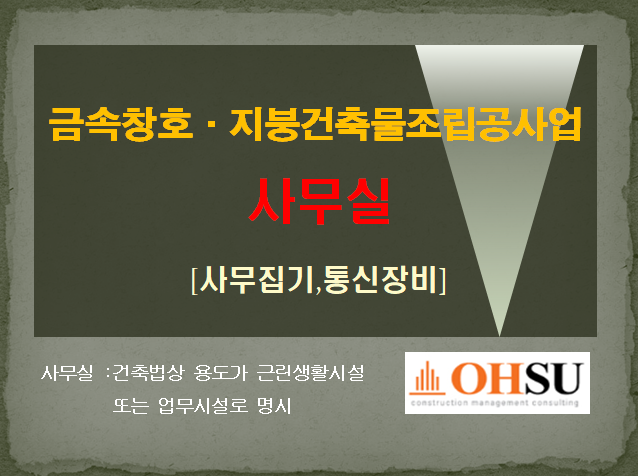 금속창호 · 지붕건축물조립공사업

사무실

[사무집기,통신장비]

사무실 :건축법상 용도가 근린생활시설 또는 업무시설로 명시

OHSU
construction management consulting